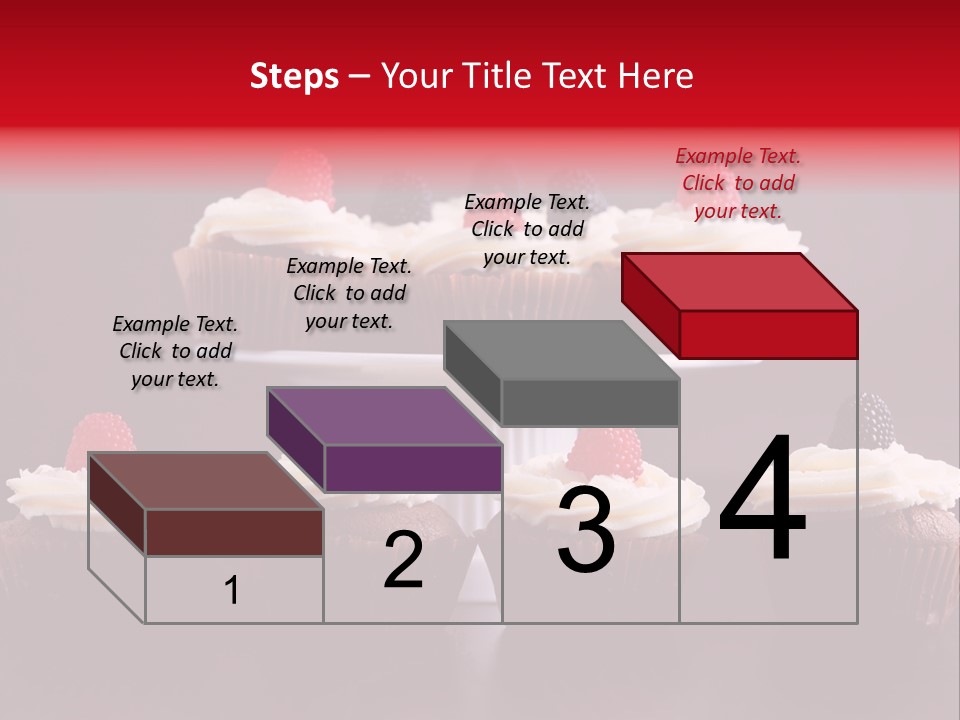 Steps – Your Title Text Here

Example Text. Click to add your text.

Example Text. Click to add your text.

Example Text. Click to add your text.

Example Text. Click to add your text.

1

2

3

4